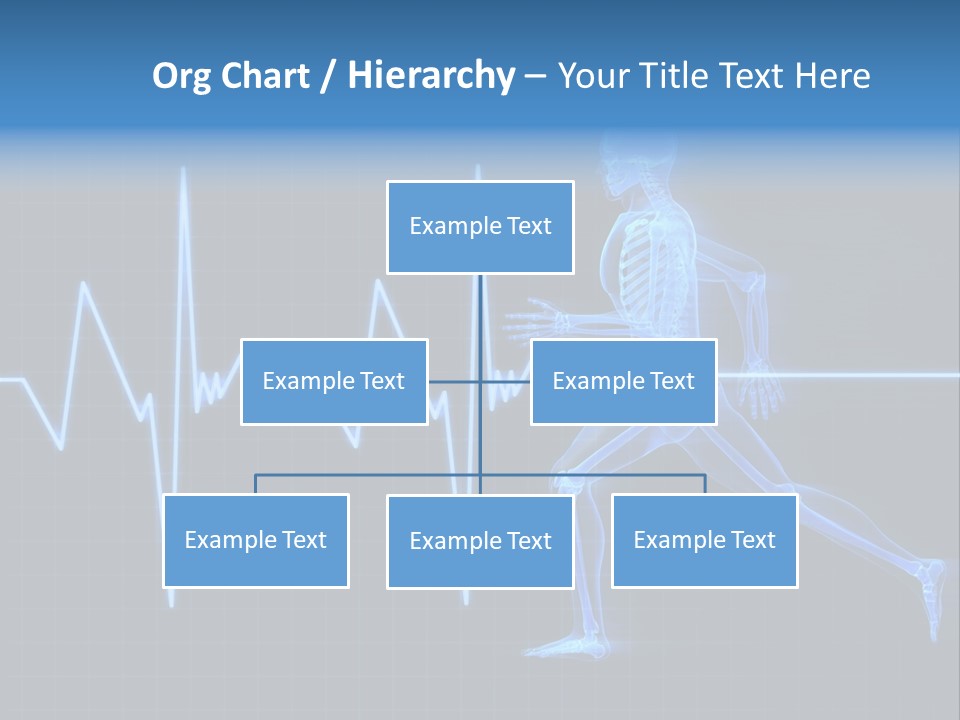 Org Chart / Hierarchy – Your Title Text Here

Example Text

Example Text

Example Text

Example Text

Example Text

Example Text